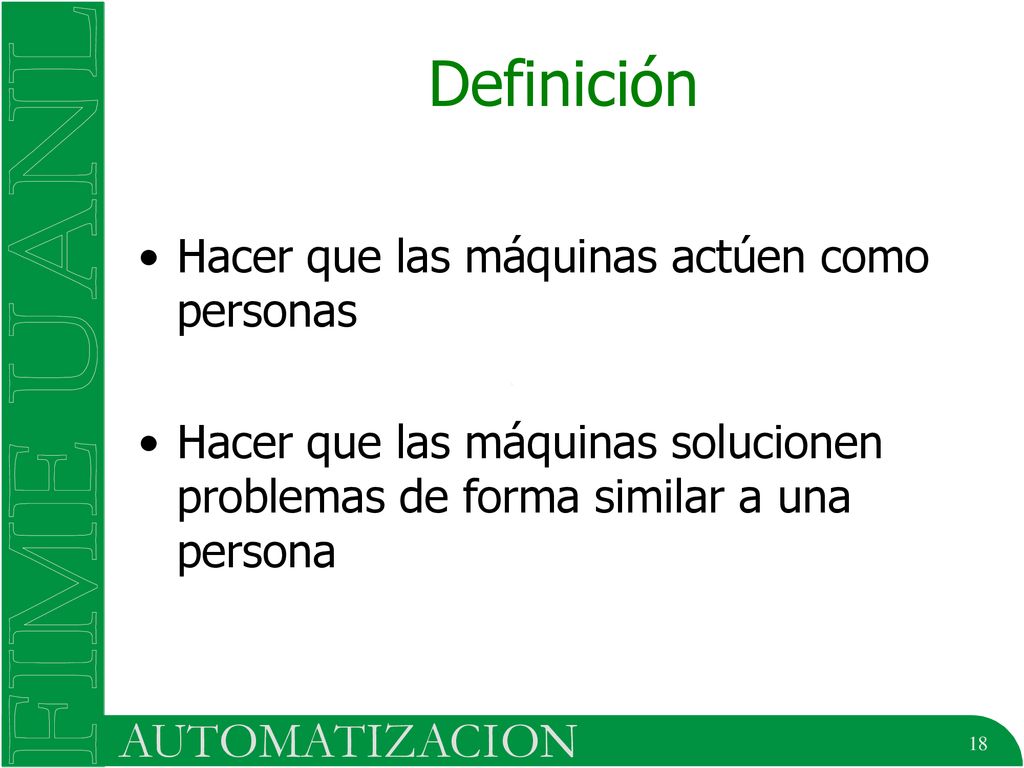 FIME UANL

Definición

• Hacer que las máquinas actúen como personas

• Hacer que las máquinas solucionen problemas de forma similar a una persona

AUTOMATIZACION

18